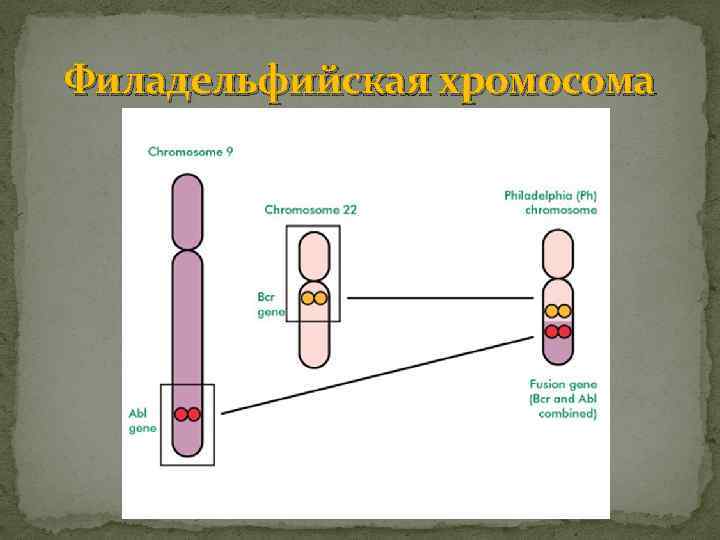 Филадельфийская хромосома

Chromosome 9

Chromosome 22

Philadelphia (Ph) chromosome

Bcr gene

Abl gene

Fusion gene (Bcr and Abl combined)